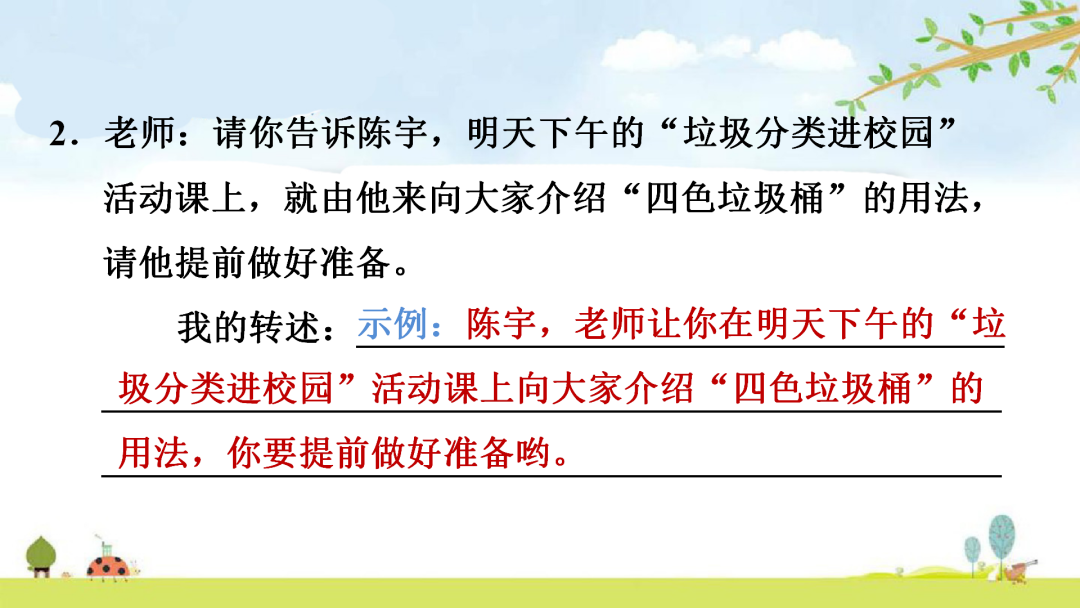 2．老师：请你告诉陈宇，明天下午的“垃圾分类进校园”活动课上，就由他来向大家介绍“四色垃圾桶”的用法，请他提前做好准备。

我的转述：示例：陈宇，老师让你在明天下午的“垃圾分类进校园”活动课上向大家介绍“四色垃圾桶”的用法，你要提前做好准备哟。